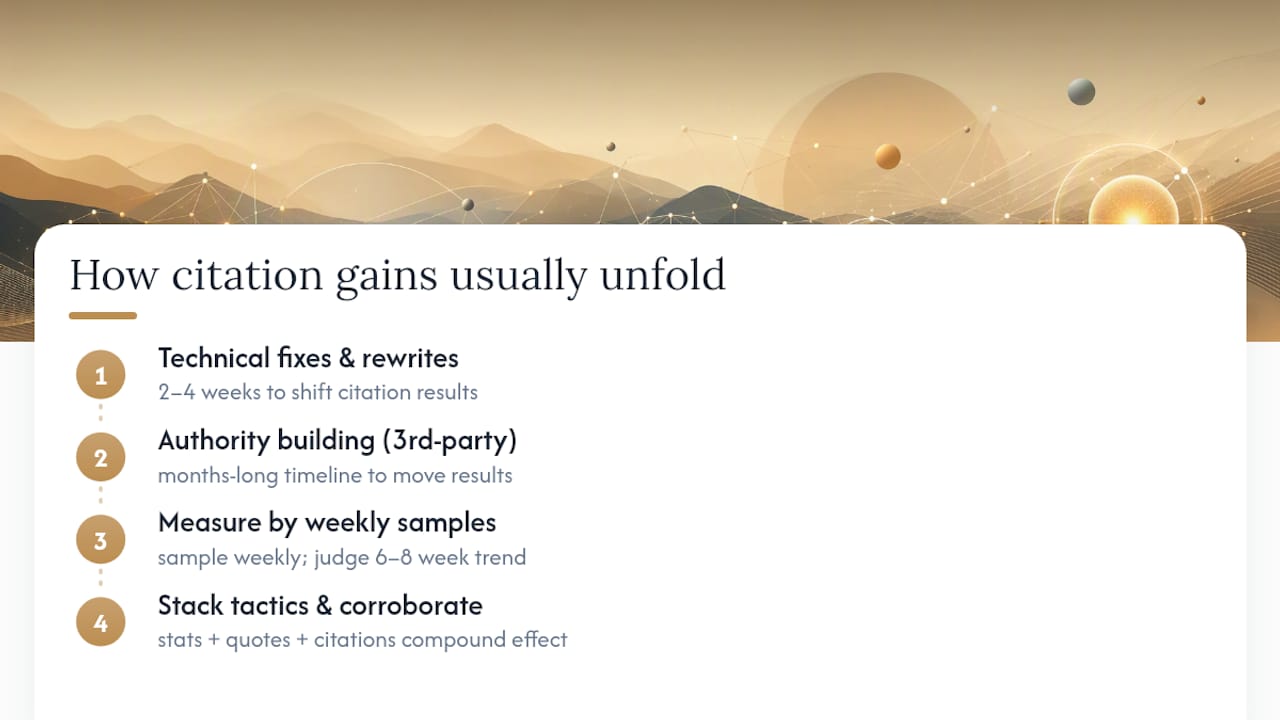 How citation gains usually unfold

1 Technical fixes & rewrites
2–4 weeks to shift citation results

2 Authority building (3rd-party)
months-long timeline to move results

3 Measure by weekly samples
sample weekly; judge 6–8 week trend

4 Stack tactics & corroborate
stats + quotes + citations compound effect